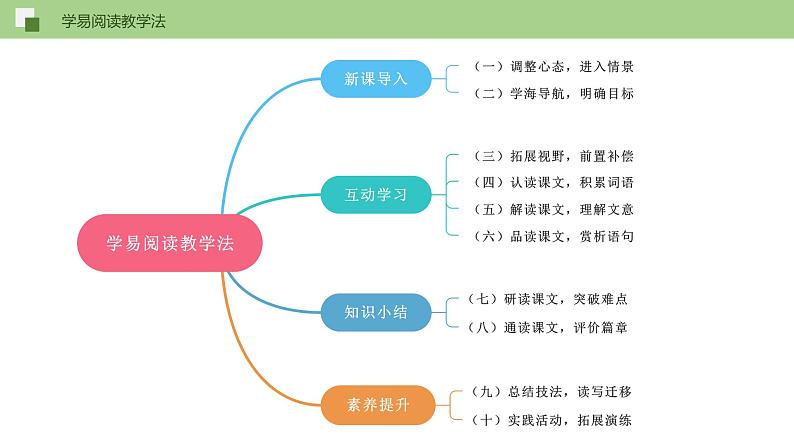 学易阅读教学法

学易阅读教学法

新课导入
（一）调整心态，进入情景
（二）学海导航，明确目标

互动学习
（三）拓展视野，前置补偿
（四）认读课文，积累词语
（五）解读课文，理解文意
（六）品读课文，赏析语句

知识小结
（七）研读课文，突破难点
（八）通读课文，评价篇章

素养提升
（九）总结技法，读写迁移
（十）实践活动，拓展演练